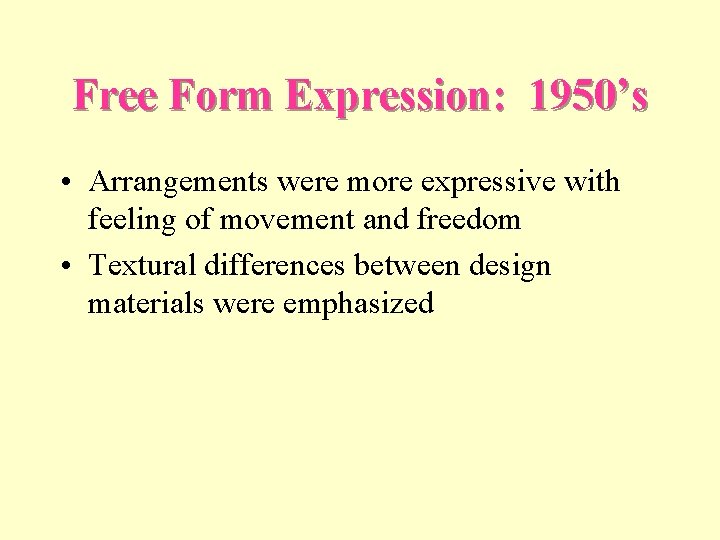 Free Form Expression: 1950’s

• Arrangements were more expressive with feeling of movement and freedom
• Textural differences between design materials were emphasized